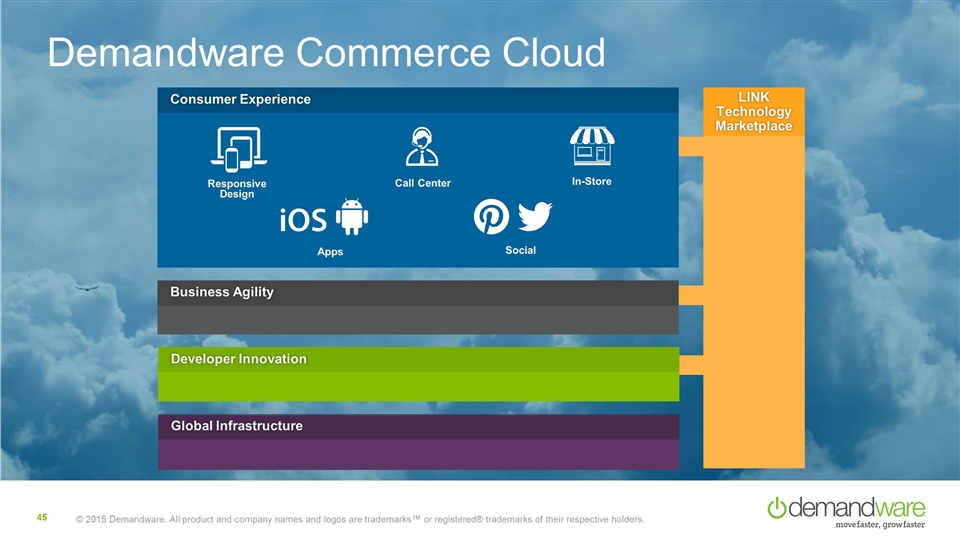 Demandware Commerce Cloud

Consumer Experience

Responsive Design

Call Center

In-Store

iOS

Apps

Social

LINK Technology Marketplace

Business Agility

Developer Innovation

Global Infrastructure

45

© 2015 Demandware. All product and company names and logos are trademarks™ or registered® trademarks of their respective holders.

demandware
move faster, grow faster